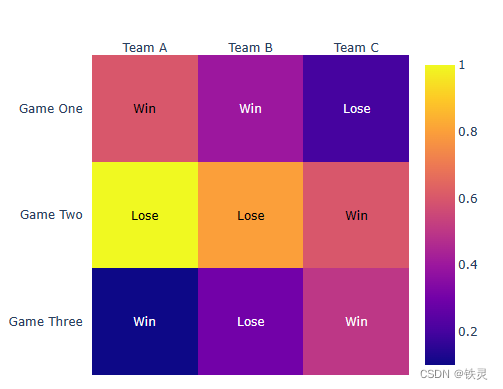 | | Team A | Team B | Team C |
|---|---|---|---|
| Game One | Win | Win | Lose |
| Game Two | Lose | Lose | Win |
| Game Three | Win | Lose | Win |

1
0.8
0.6
0.4
0.2

CSDN @铁灵